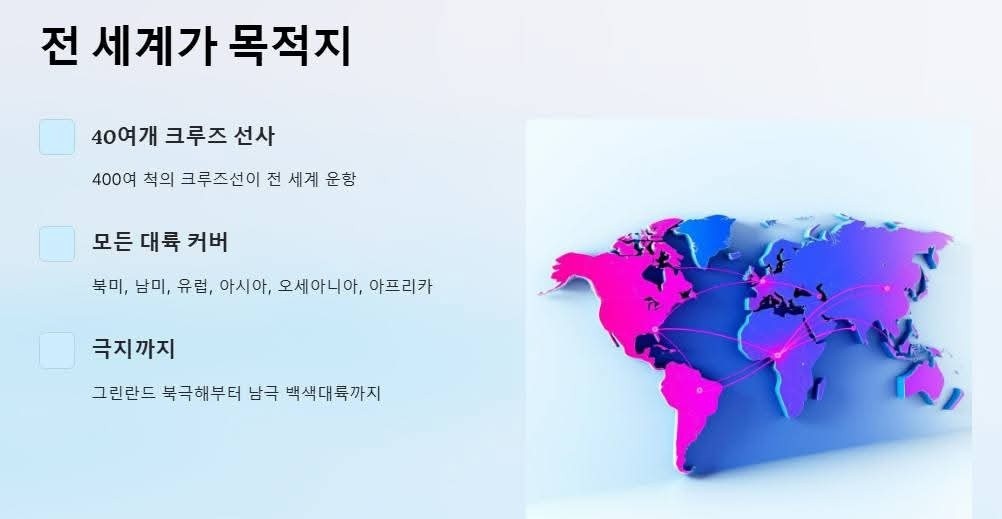 전 세계가 목적지

40여개 크루즈 선사

400여 척의 크루즈선이 전 세계 운항

모든 대륙 커버

북미, 남미, 유럽, 아시아, 오세아니아, 아프리카

극지까지

그린란드 북극해부터 남극 백색대륙까지